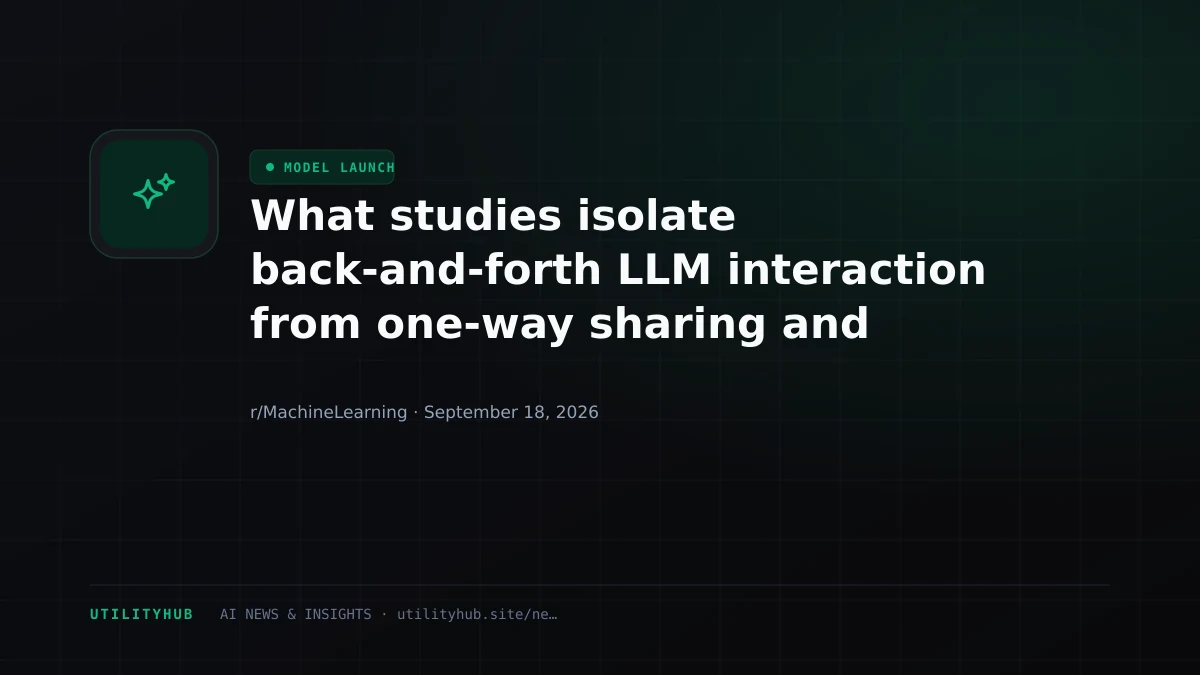 MODEL LAUNCH

What studies isolate back-and-forth LLM interaction from one-way sharing and

r/MachineLearning · September 18, 2026

UTILITYHUB AI NEWS & INSIGHTS · utilityhub.site/ne…